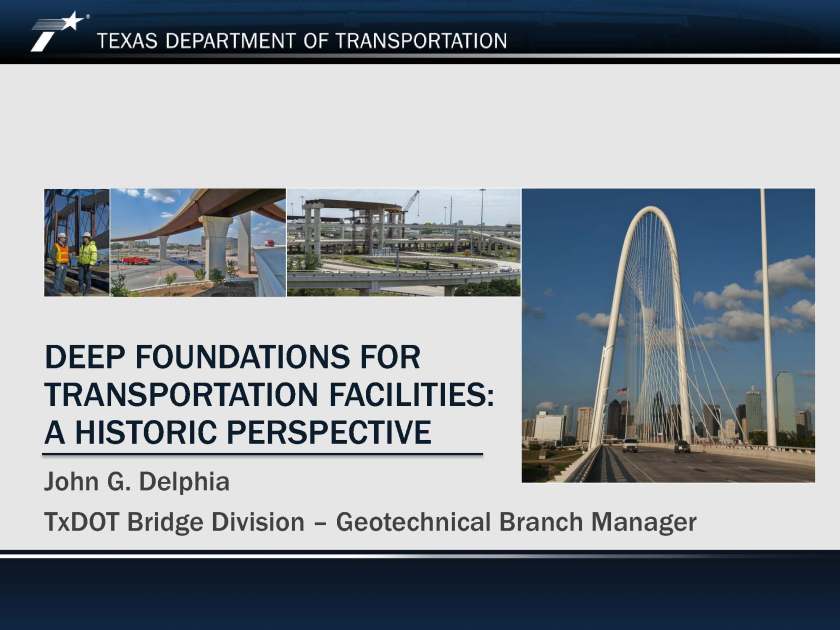 TEXAS DEPARTMENT OF TRANSPORTATION

DEEP FOUNDATIONS FOR TRANSPORTATION FACILITIES: A HISTORIC PERSPECTIVE

John G. Delphia

TxDOT Bridge Division – Geotechnical Branch Manager